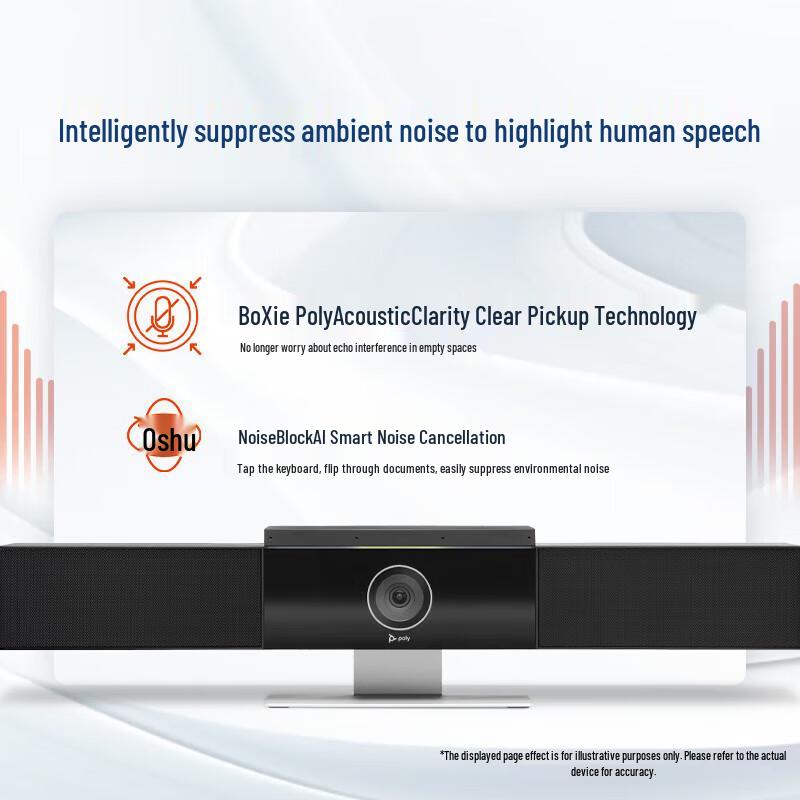 Intelligently suppress ambient noise to highlight human speech

BoXie PolyAcousticClarity Clear Pickup Technology

No longer worry about echo interference in empty spaces

Oshu

NoiseBlockAI Smart Noise Cancellation

Tap the keyboard, flip through documents, easily suppress environmental noise

poly

*The displayed page effect is for illustrative purposes only. Please refer to the actual device for accuracy.